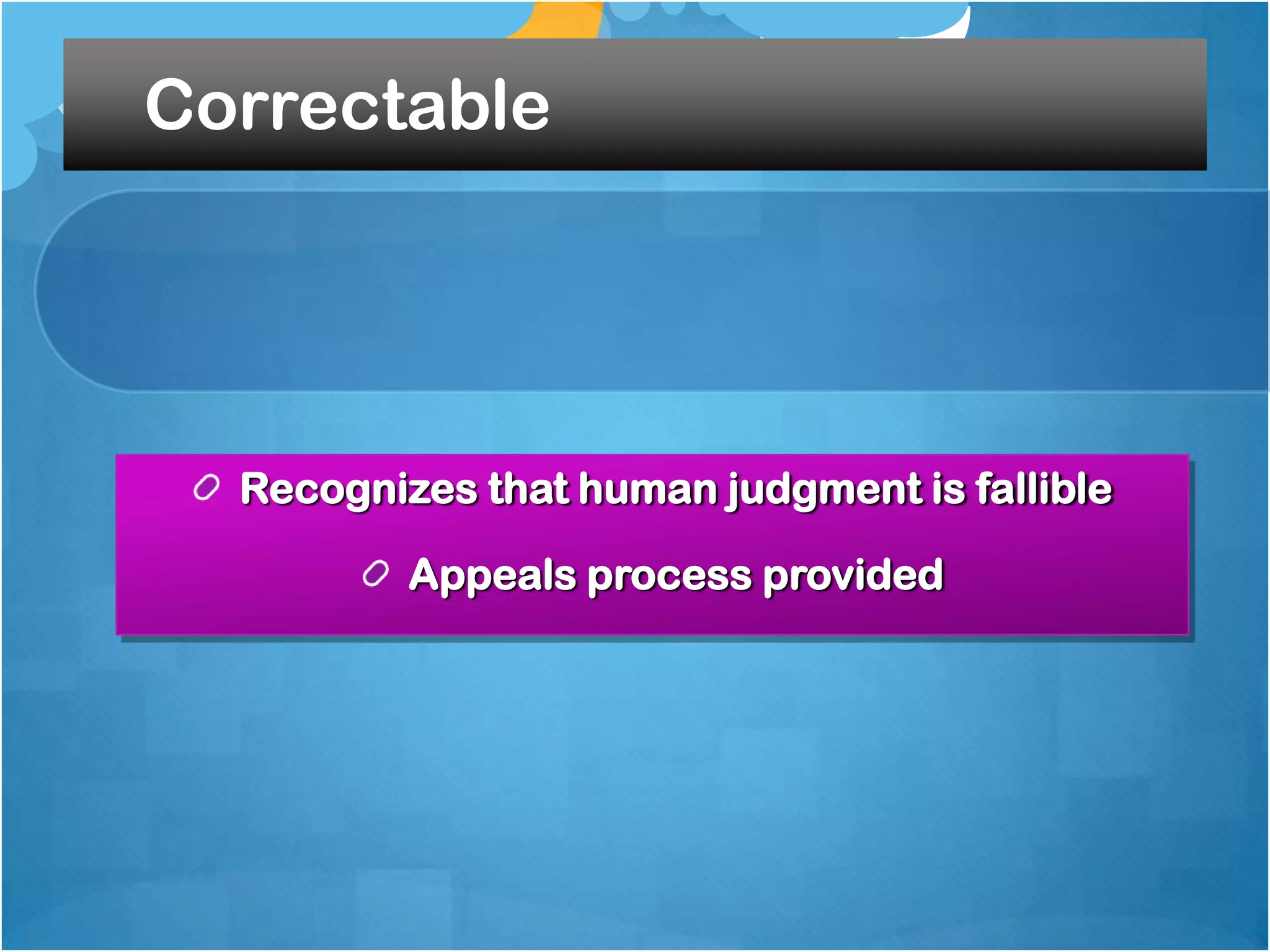 Correctable

Recognizes that human judgment is fallible

Appeals process provided